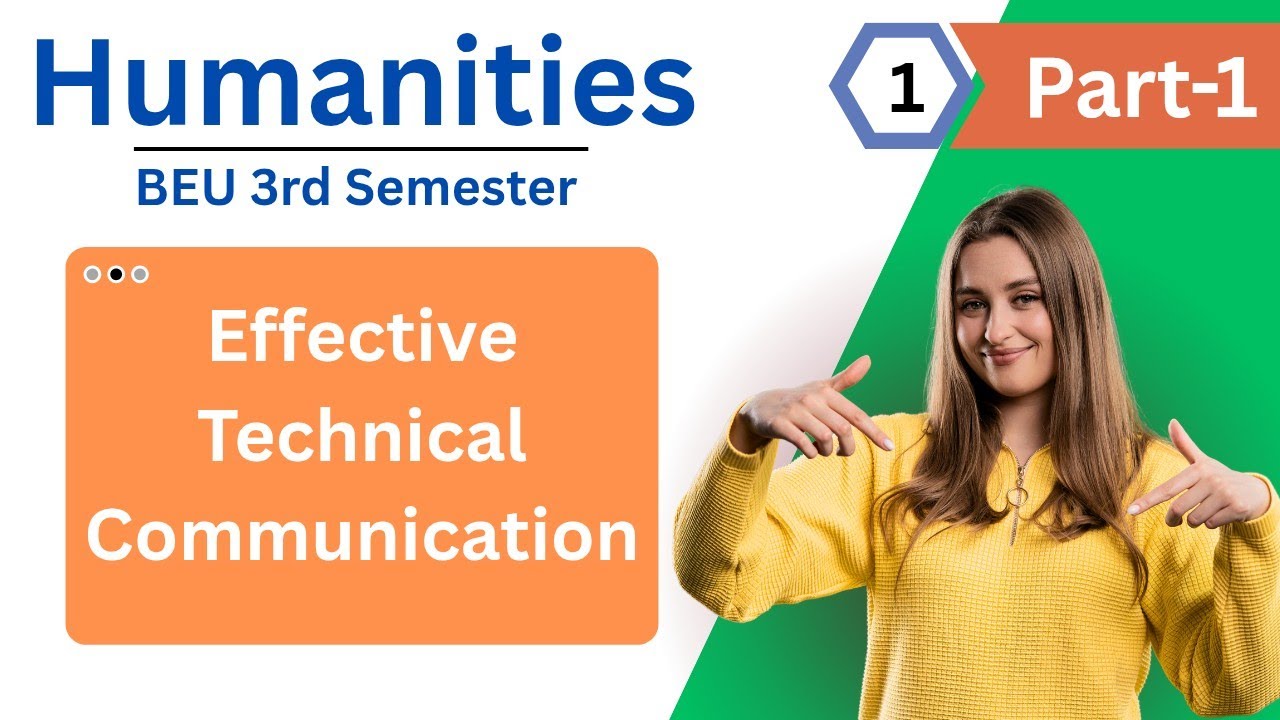 Humanities

BEU 3rd Semester

1 Part-1

Effective Technical Communication